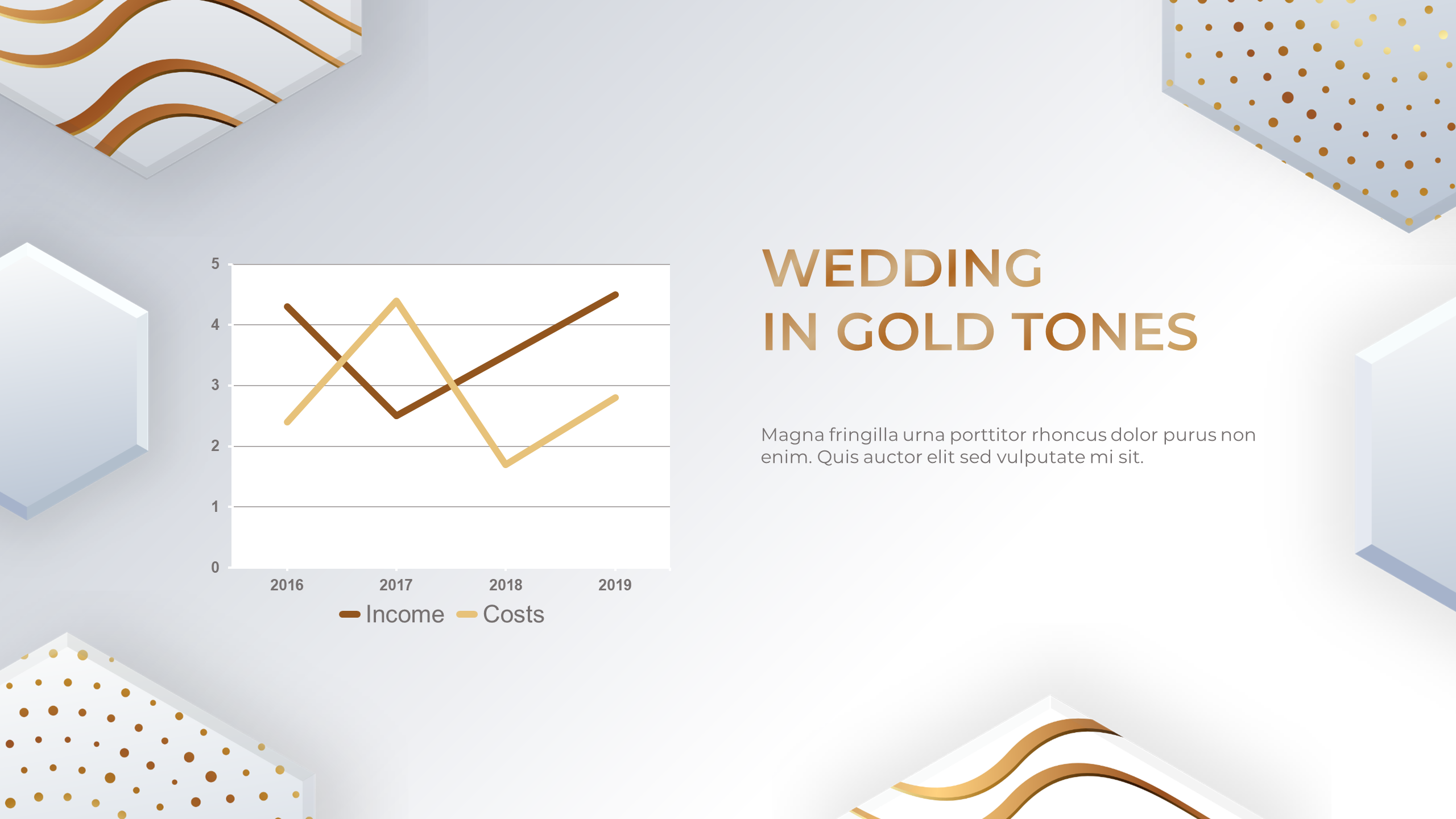 5
4
3
2
1
0
2016 2017 2018 2019
Income Costs

WEDDING
IN GOLD TONES

Magna fringilla urna porttitor rhoncus dolor purus non enim. Quis auctor elit sed vulputate mi sit.